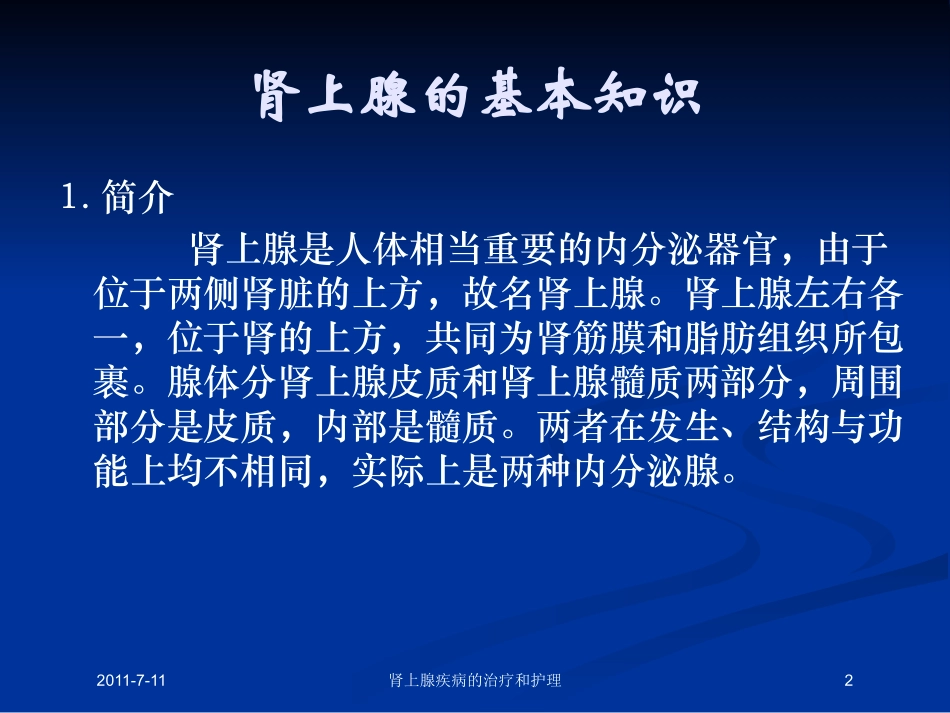 肾上腺的基本知识

1. 简介

肾上腺是人体相当重要的内分泌器官，由于位于两侧肾脏的上方，故名肾上腺。肾上腺左右各一，位于肾的上方，共同为肾筋膜和脂肪组织所包裹。腺体分肾上腺皮质和肾上腺髓质两部分，周围部分是皮质，内部是髓质。两者在发生、结构与功能上均不相同，实际上是两种内分泌腺。

2011-7-11

肾上腺疾病的治疗和护理

2